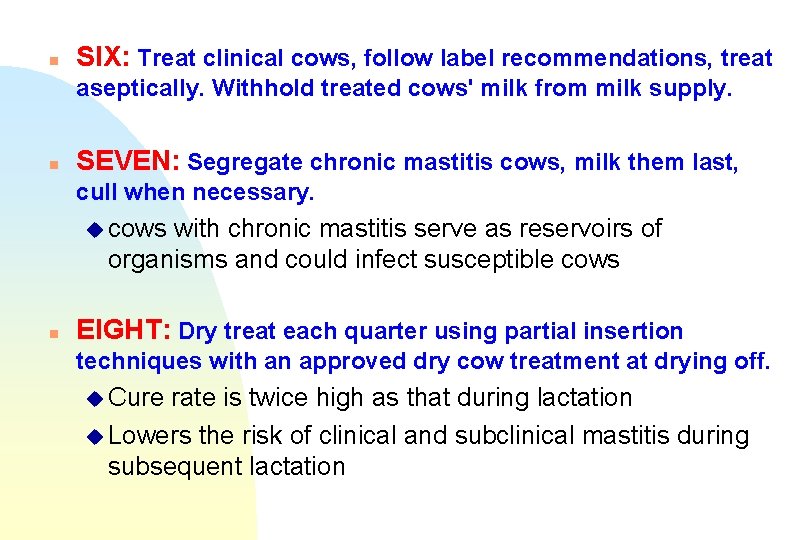 SIX: Treat clinical cows, follow label recommendations, treat aseptically. Withhold treated cows' milk from milk supply.

SEVEN: Segregate chronic mastitis cows, milk them last, cull when necessary.

cows with chronic mastitis serve as reservoirs of organisms and could infect susceptible cows

EIGHT: Dry treat each quarter using partial insertion techniques with an approved dry cow treatment at drying off.

Cure rate is twice high as that during lactation

Lowers the risk of clinical and subclinical mastitis during subsequent lactation